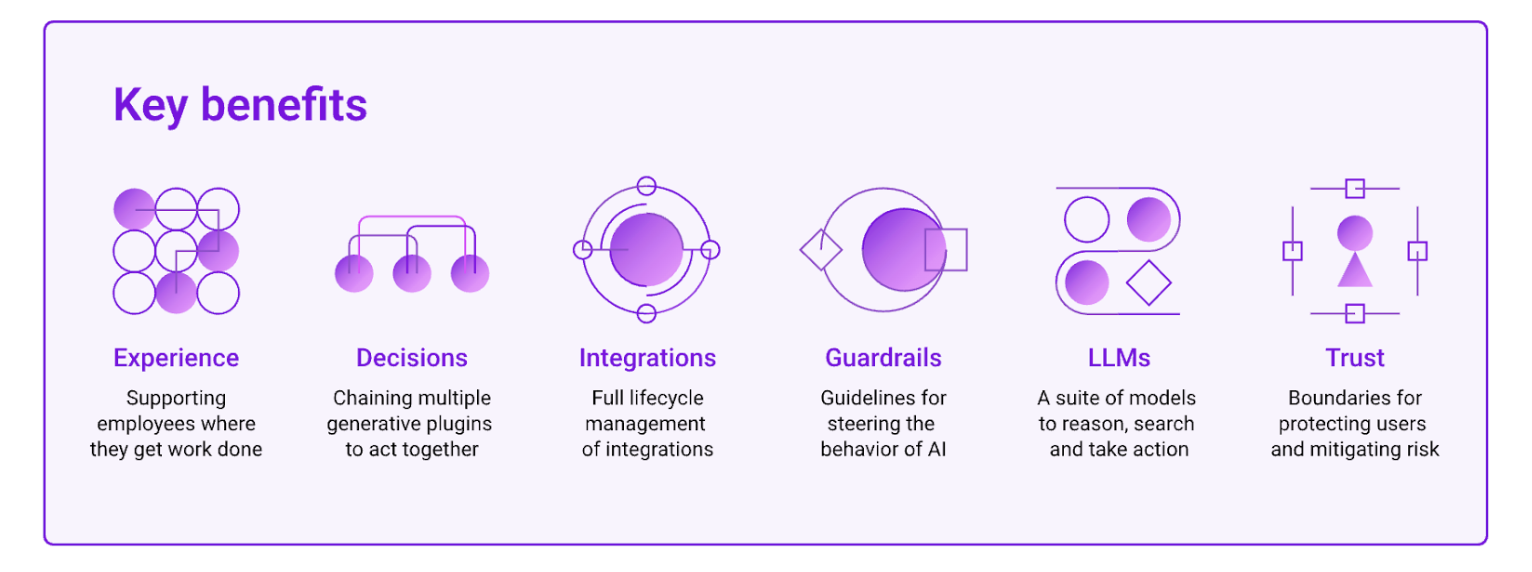 Key benefits

Experience
Supporting employees where they get work done

Decisions
Chaining multiple generative plugins to act together

Integrations
Full lifecycle management of integrations

Guardrails
Guidelines for steering the behavior of AI

LLMs
A suite of models to reason, search and take action

Trust
Boundaries for protecting users and mitigating risk